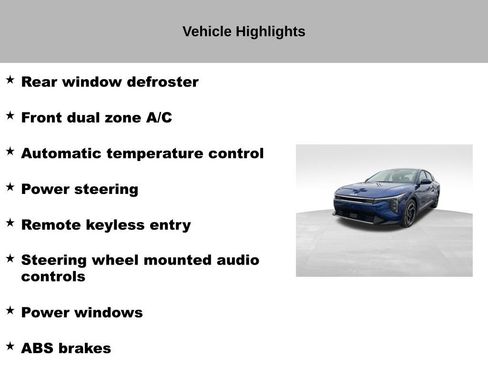 Vehicle Highlights

★ Rear window defroster

★ Front dual zone A/C

★ Automatic temperature control

★ Power steering

★ Remote keyless entry

★ Steering wheel mounted audio controls

★ Power windows

★ ABS brakes